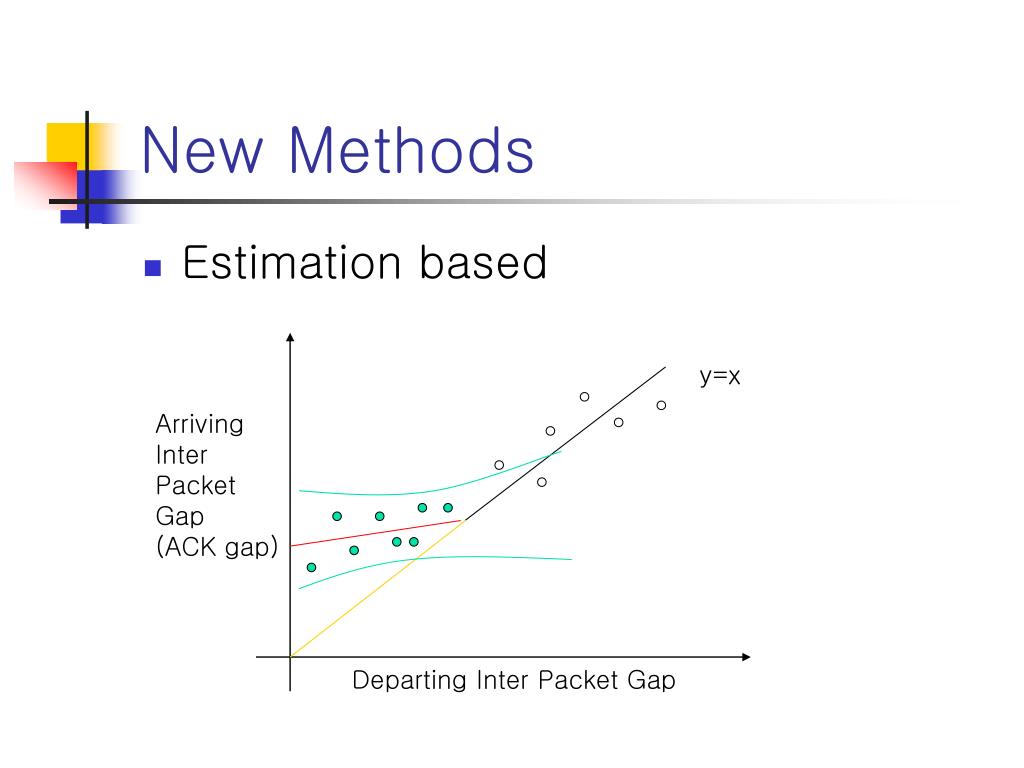 New Methods

Estimation based

y=x

Arriving
Inter
Packet
Gap
(ACK gap)

Departing Inter Packet Gap